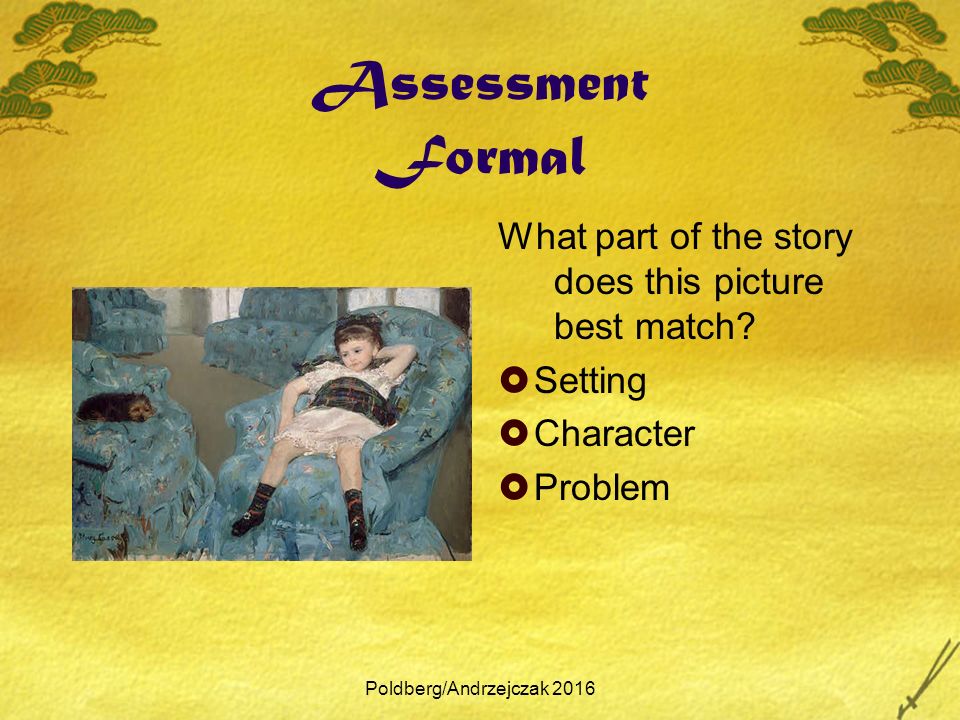 Assessment
Formal

What part of the story does this picture best match?

Setting
Character
Problem

Poldberg/Andrzejczak 2016